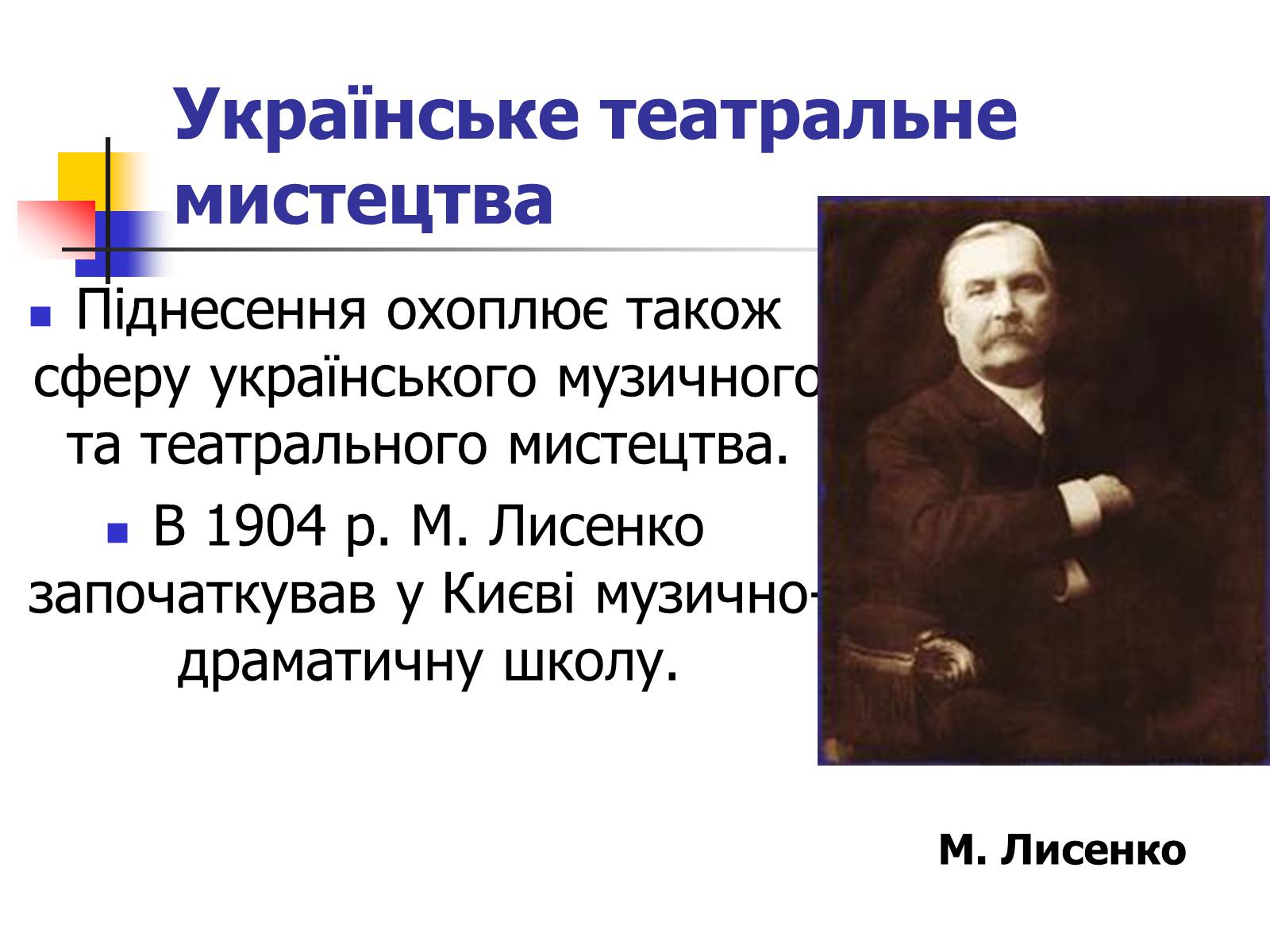 Українське театральне мистецтва

Піднесення охоплює також сферу українського музичного та театрального мистецтва.

В 1904 р. М. Лисенко започаткував у Києві музично-драматичну школу.

М. Лисенко